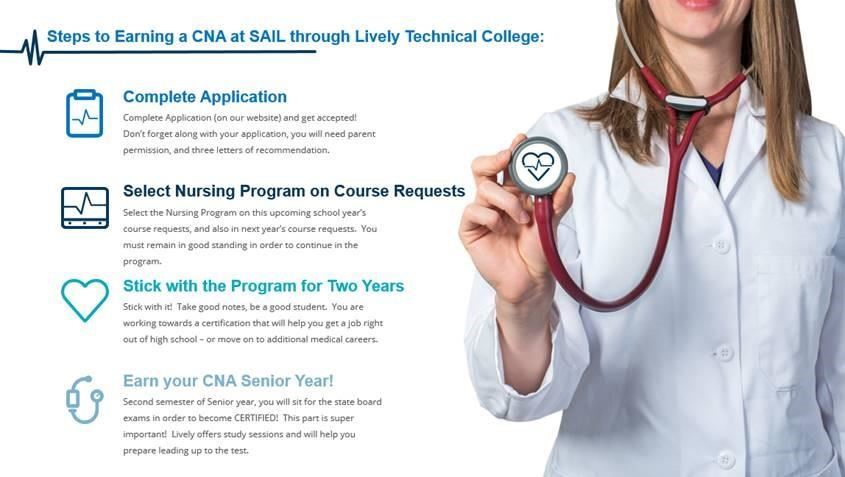 Steps to Earning a CNA at SAIL through Lively Technical College:

Complete Application
Complete Application (on our website) and get accepted! Don't forget along with your application, you will need parent permission, and three letters of recommendation.

Select Nursing Program on Course Requests
Select the Nursing Program on this upcoming school year's course requests, and also in next year's course requests. You must remain in good standing in order to continue in the program.

Stick with the Program for Two Years
Stick with it! Take good notes, be a good student. You are working towards a certification that will help you get a job right out of high school – or move on to additional medical careers.

Earn your CNA Senior Year!
Second semester of Senior year, you will sit for the state board exams in order to become CERTIFIED! This part is super important! Lively offers study sessions and will help you prepare leading up to the test.